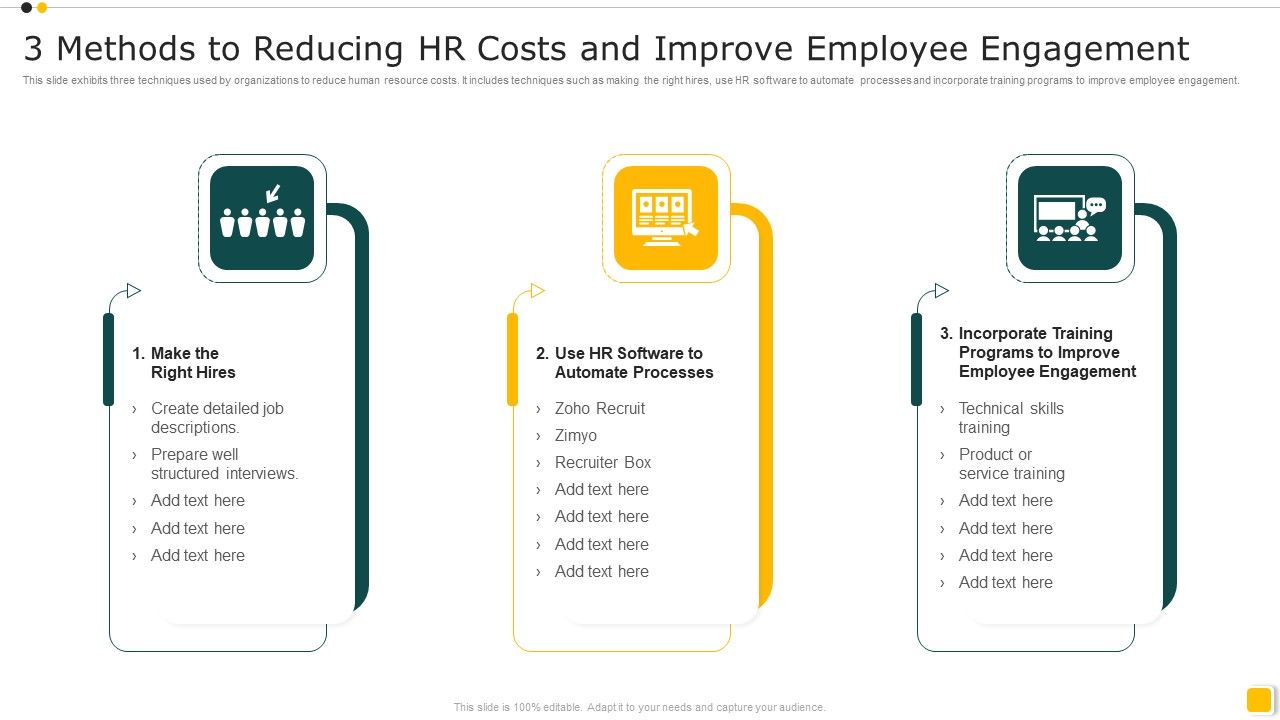 3 Methods to Reducing HR Costs and Improve Employee Engagement

This slide exhibits three techniques used by organizations to reduce human resource costs. It includes techniques such as making the right hires, use HR software to automate processes and incorporate training programs to improve employee engagement.

1. Make the Right Hires

› Create detailed job descriptions.
› Prepare well structured interviews.
› Add text here
› Add text here
› Add text here

2. Use HR Software to Automate Processes

› Zoho Recruit
› Zimyo
› Recruiter Box
› Add text here
› Add text here
› Add text here
› Add text here

3. Incorporate Training Programs to Improve Employee Engagement

› Technical skills training
› Product or service training
› Add text here
› Add text here
› Add text here
› Add text here

This slide is 100% editable. Adapt it to your needs and capture your audience.